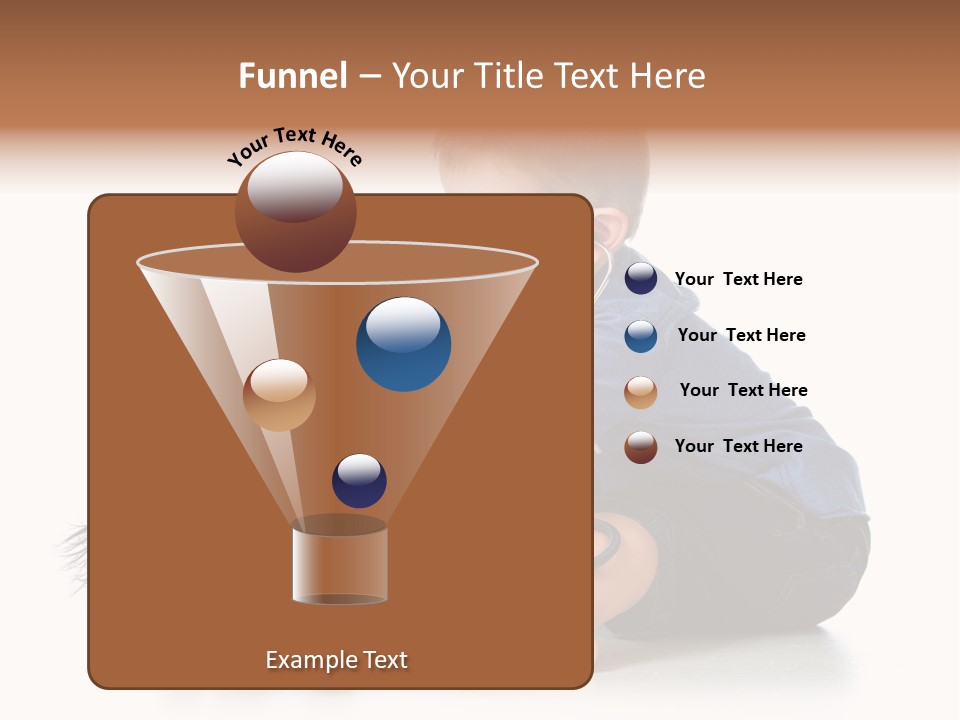 Funnel – Your Title Text Here

Your Text Here

Your Text Here

Your Text Here

Your Text Here

Your Text Here

Example Text